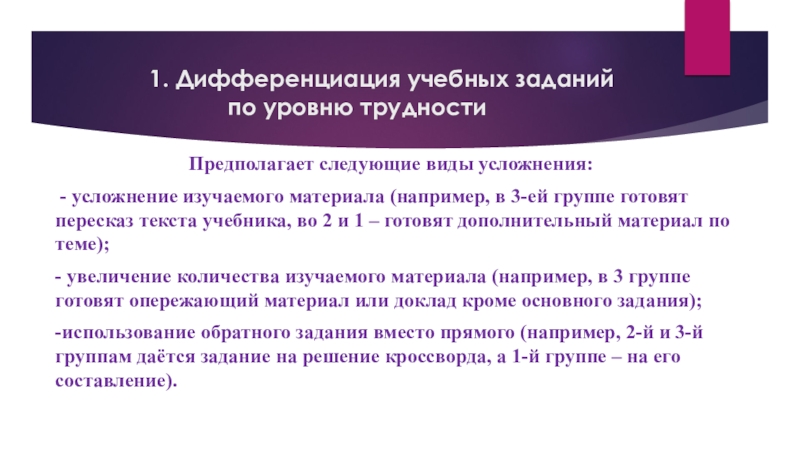 1. Дифференциация учебных заданий по уровню трудности

Предполагает следующие виды усложнения:

- усложнение изучаемого материала (например, в 3-ей группе готовят пересказ текста учебника, во 2 и 1 – готовят дополнительный материал по теме);

- увеличение количества изучаемого материала (например, в 3 группе готовят опережающий материал или доклад кроме основного задания);

-использование обратного задания вместо прямого (например, 2-й и 3-й группам даётся задание на решение кроссворда, а 1-й группе – на его составление).